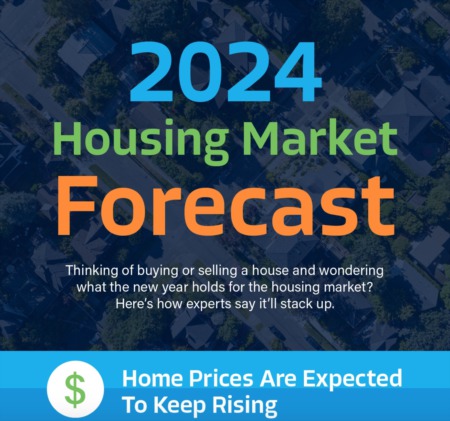 2024
Housing Market
Forecast

Thinking of buying or selling a house and wondering what the new year holds for the housing market? Here's how experts say it'll stack up.

$

Home Prices Are Expected To Keep Rising